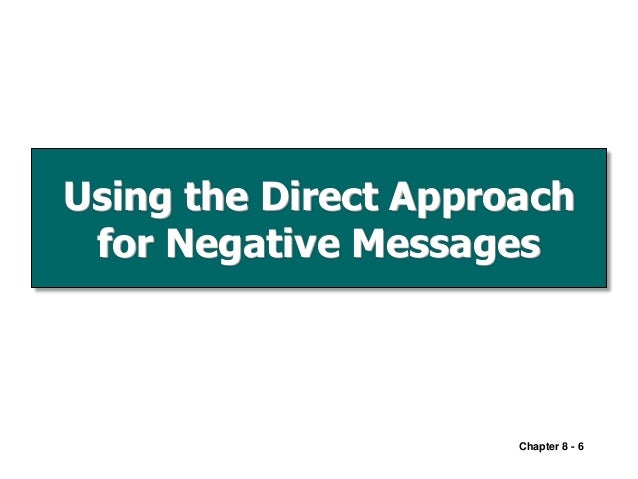 Using the Direct Approach for Negative Messages

Chapter 8 - 6